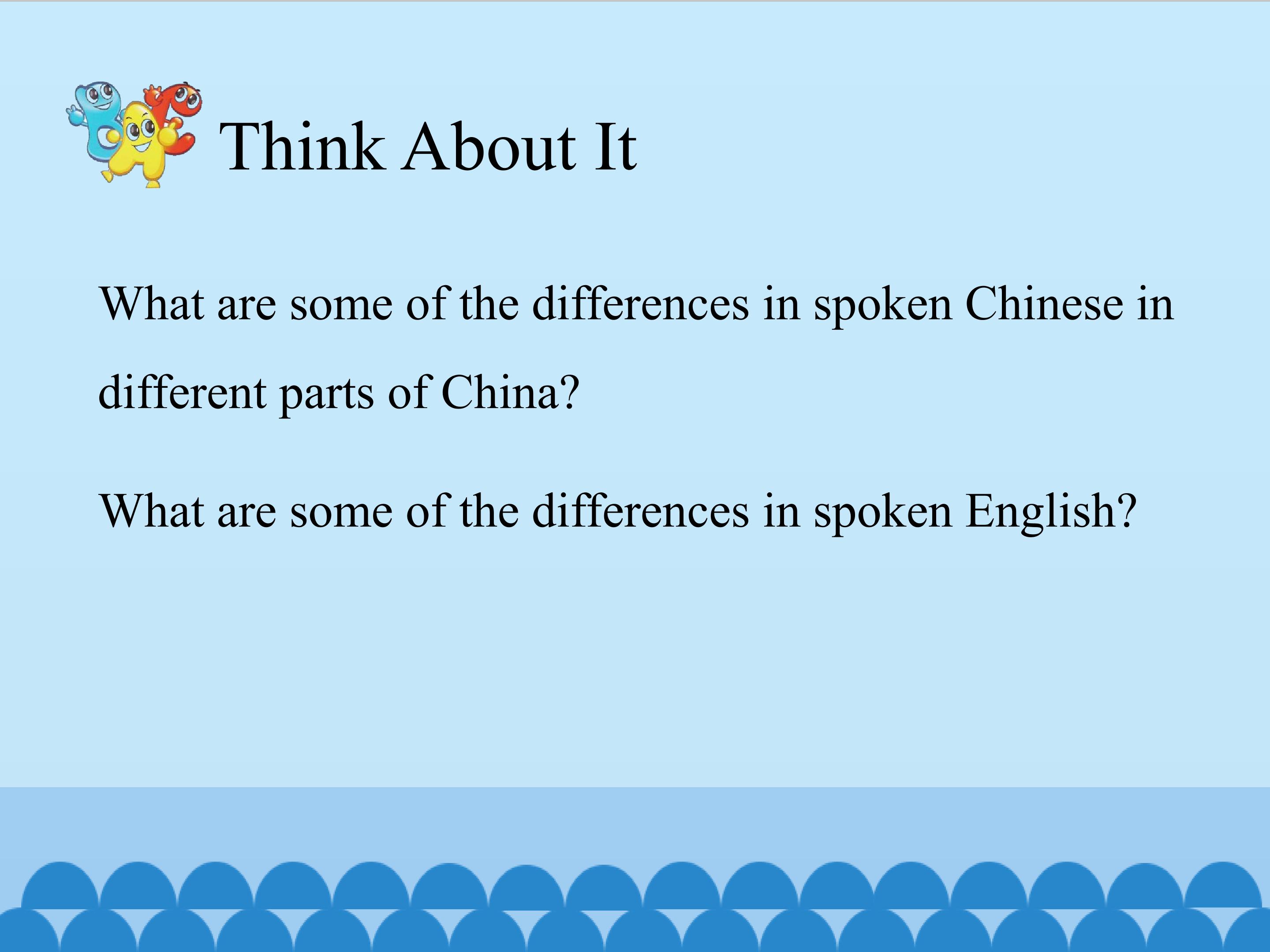 Think About It

What are some of the differences in spoken Chinese in different parts of China?

What are some of the differences in spoken English?